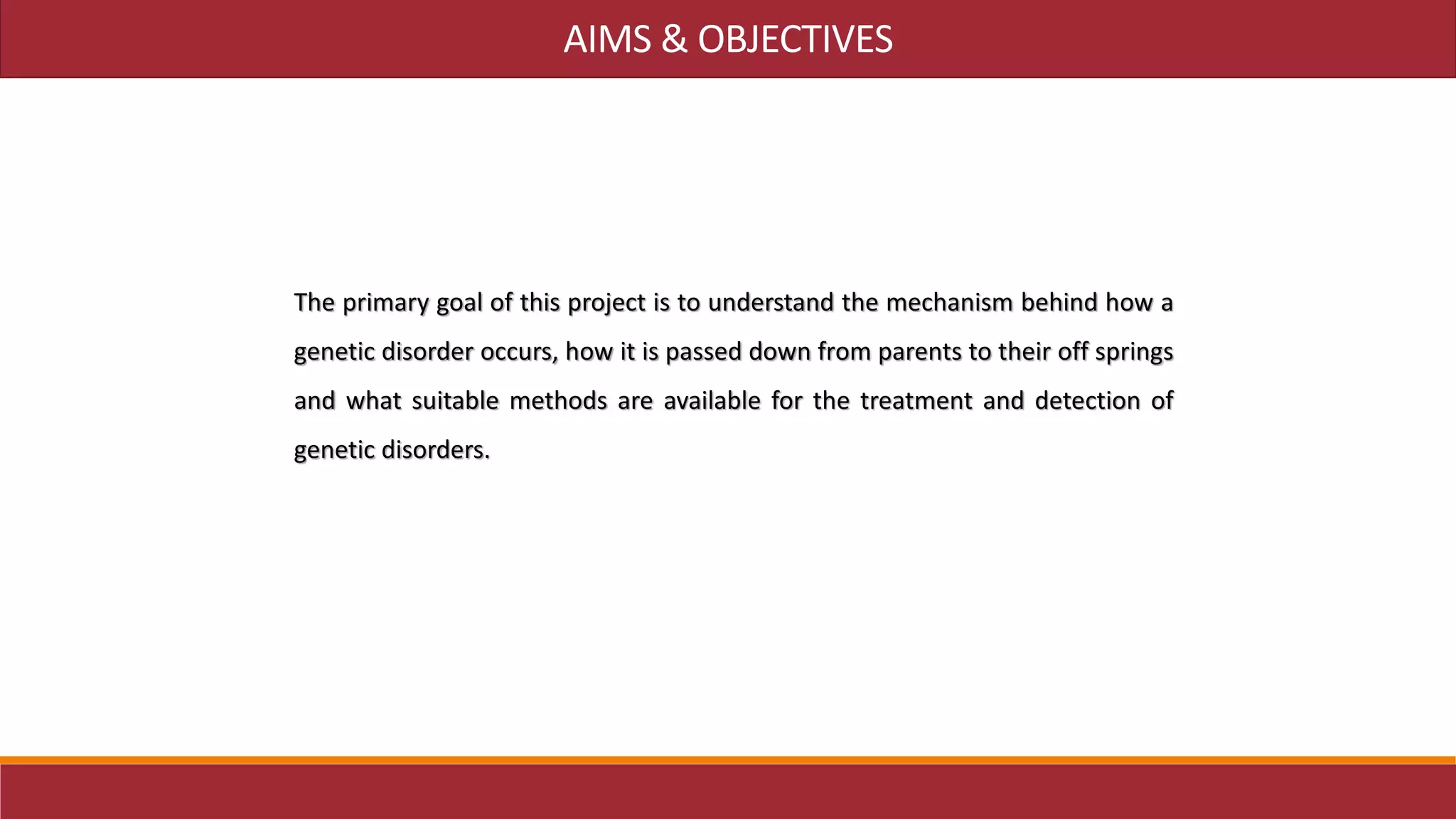 AIMS & OBJECTIVES

The primary goal of this project is to understand the mechanism behind how a genetic disorder occurs, how it is passed down from parents to their off springs and what suitable methods are available for the treatment and detection of genetic disorders.